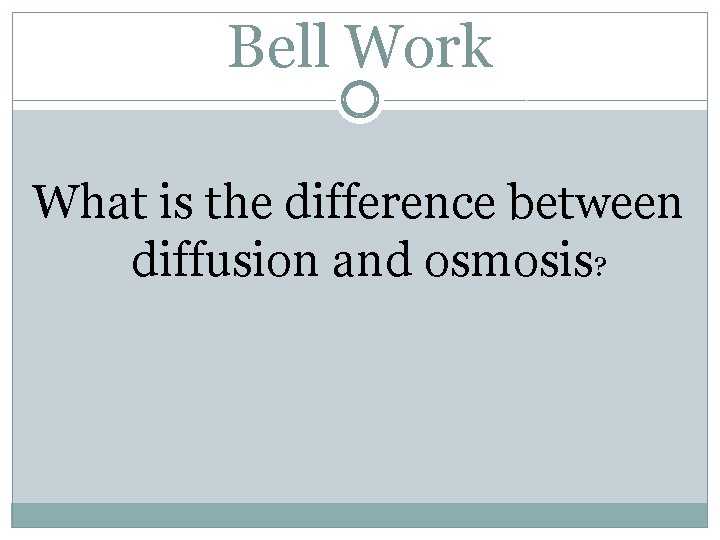 Bell Work

What is the difference between diffusion and osmosis?